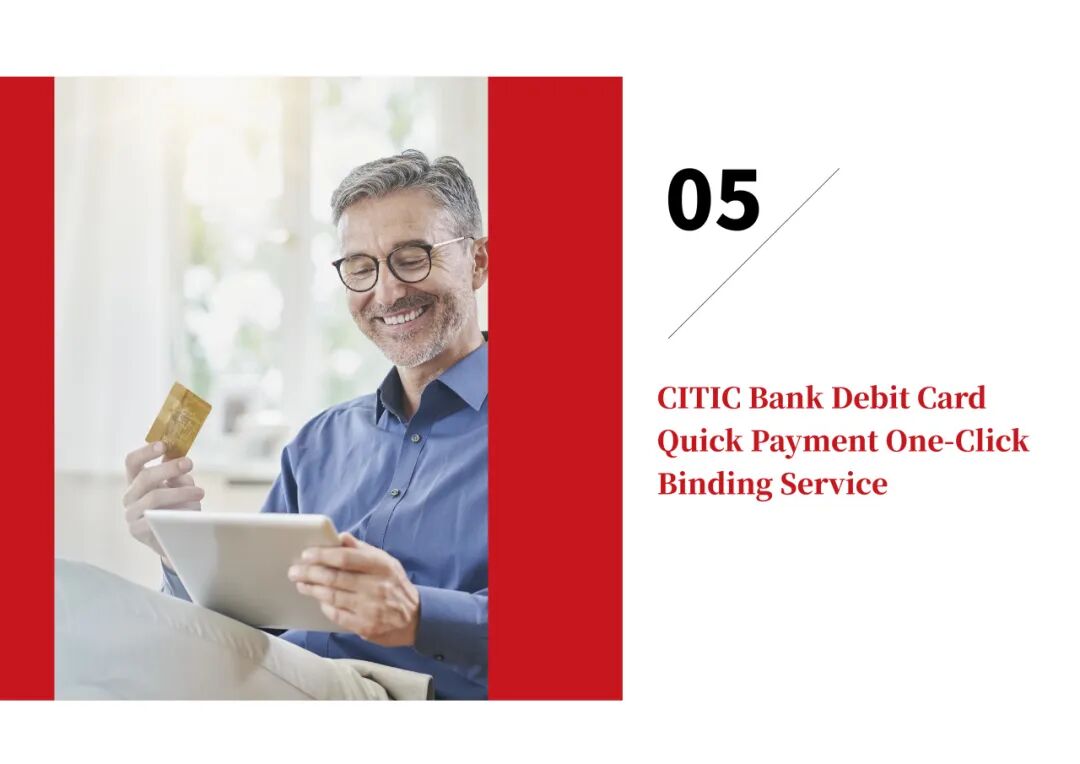 05

CITIC Bank Debit Card Quick Payment One-Click Binding Service